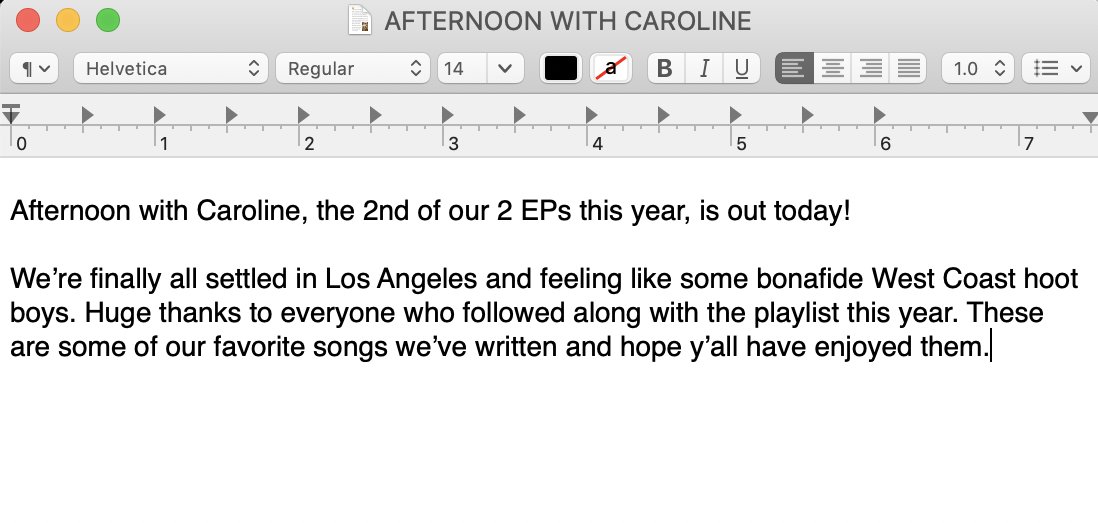 AFTERNOON WITH CAROLINE

¶ Helvetica Regular 14 a B I U 1.0

0 1 2 3 4 5 6 7

Afternoon with Caroline, the 2nd of our 2 EPs this year, is out today!

We're finally all settled in Los Angeles and feeling like some bonafide West Coast hoot boys. Huge thanks to everyone who followed along with the playlist this year. These are some of our favorite songs we've written and hope y'all have enjoyed them.